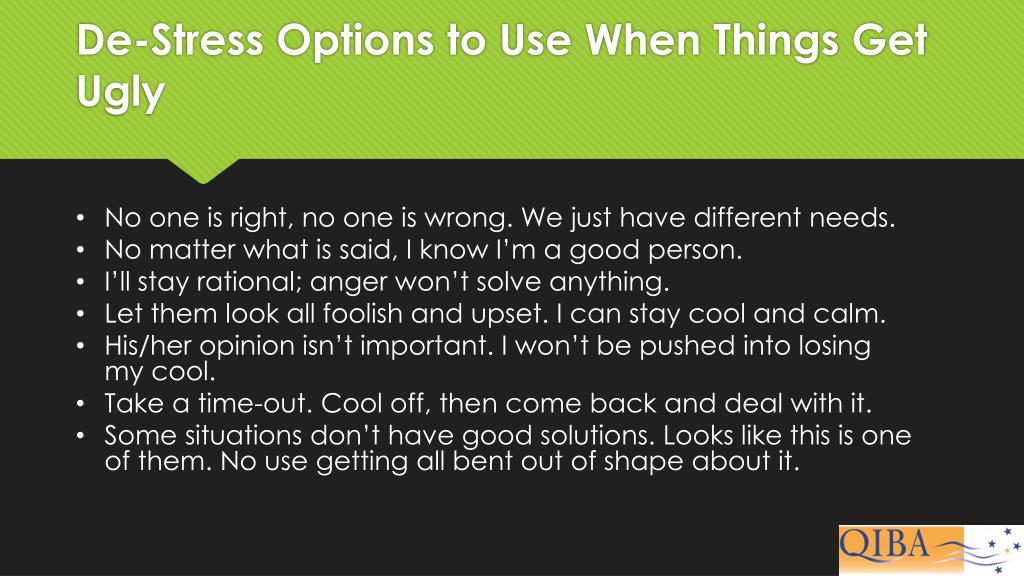 De-Stress Options to Use When Things Get Ugly

• No one is right, no one is wrong. We just have different needs.
• No matter what is said, I know I'm a good person.
• I'll stay rational; anger won't solve anything.
• Let them look all foolish and upset. I can stay cool and calm.
• His/her opinion isn't important. I won't be pushed into losing my cool.
• Take a time-out. Cool off, then come back and deal with it.
• Some situations don't have good solutions. Looks like this is one of them. No use getting all bent out of shape about it.

QIBA